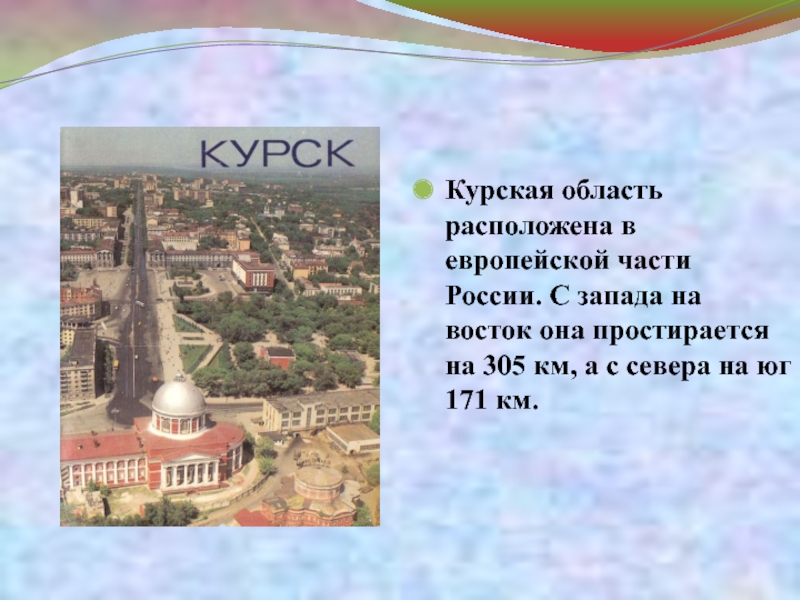 КУРСК

Курская область расположена в европейской части России. С запада на восток она простирается на 305 км, а с севера на юг 171 км.